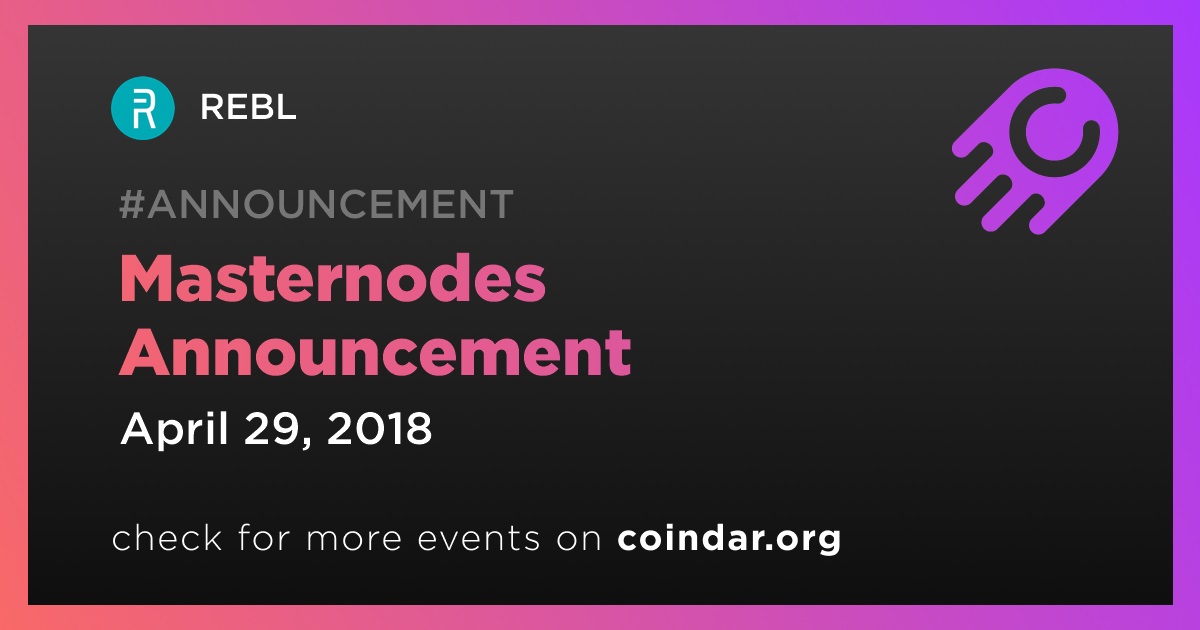 REBL

#ANNOUNCEMENT

Masternodes Announcement

April 29, 2018

check for more events on coindar.org